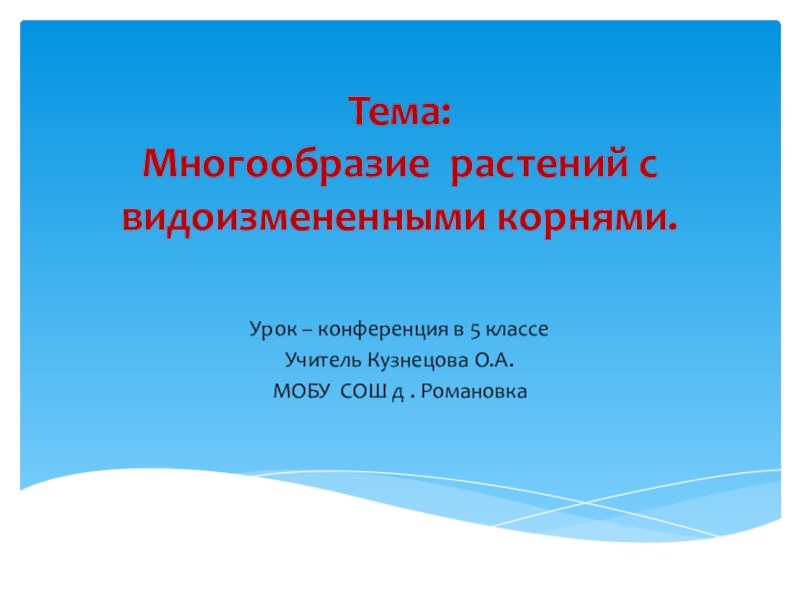 Тема:
Многообразие растений с видоизмененными корнями.

Урок – конференция в 5 классе
Учитель Кузнецова О.А.
МОБУ СОШ д . Романовка